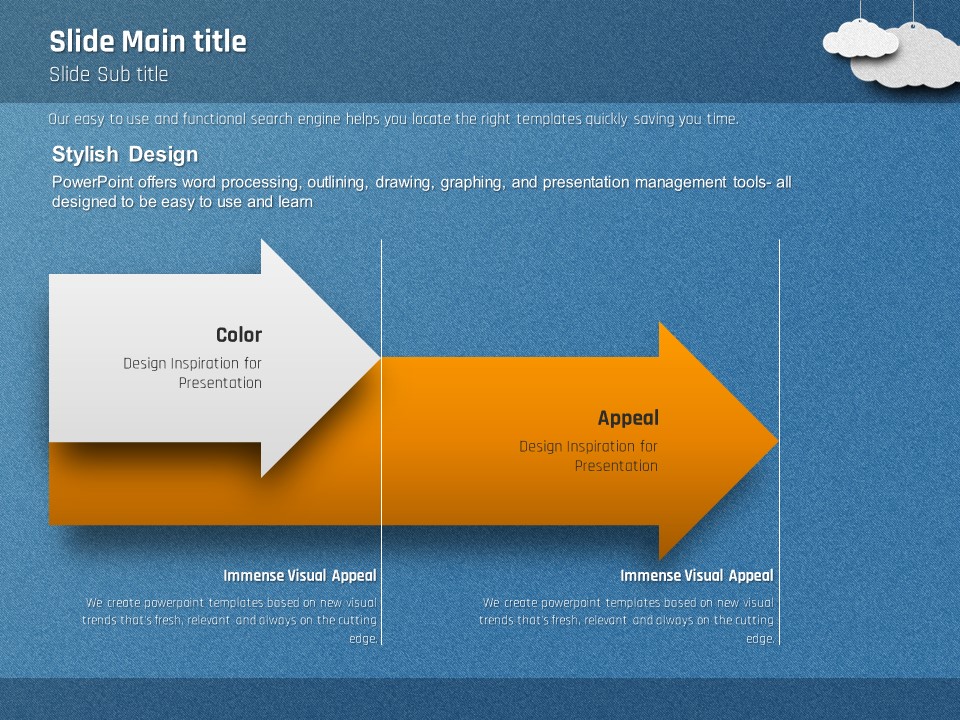 Slide Main title
Slide Sub title

Our easy to use and functional search engine helps you locate the right templates quickly saving you time.

Stylish Design

PowerPoint offers word processing, outlining, drawing, graphing, and presentation management tools- all designed to be easy to use and learn

Color
Design Inspiration for Presentation

Appeal
Design Inspiration for Presentation

Immense Visual Appeal
We create powerpoint templates based on new visual trends that's fresh, relevant and always on the cutting edge.

Immense Visual Appeal
We create powerpoint templates based on new visual trends that's fresh, relevant and always on the cutting edge.